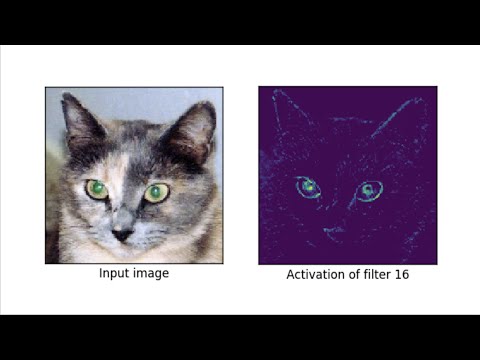 Input image

Activation of filter 16